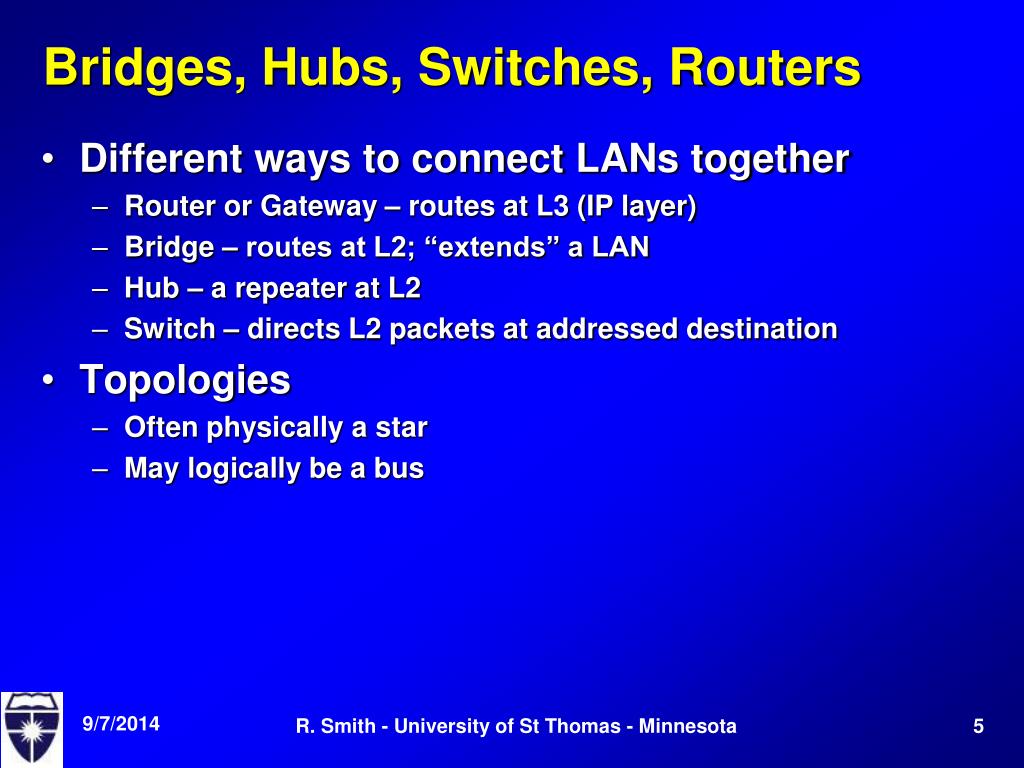 Bridges, Hubs, Switches, Routers

• Different ways to connect LANs together
– Router or Gateway – routes at L3 (IP layer)
– Bridge – routes at L2; “extends” a LAN
– Hub – a repeater at L2
– Switch – directs L2 packets at addressed destination

• Topologies
– Often physically a star
– May logically be a bus

9/7/2014

R. Smith - University of St Thomas - Minnesota

5